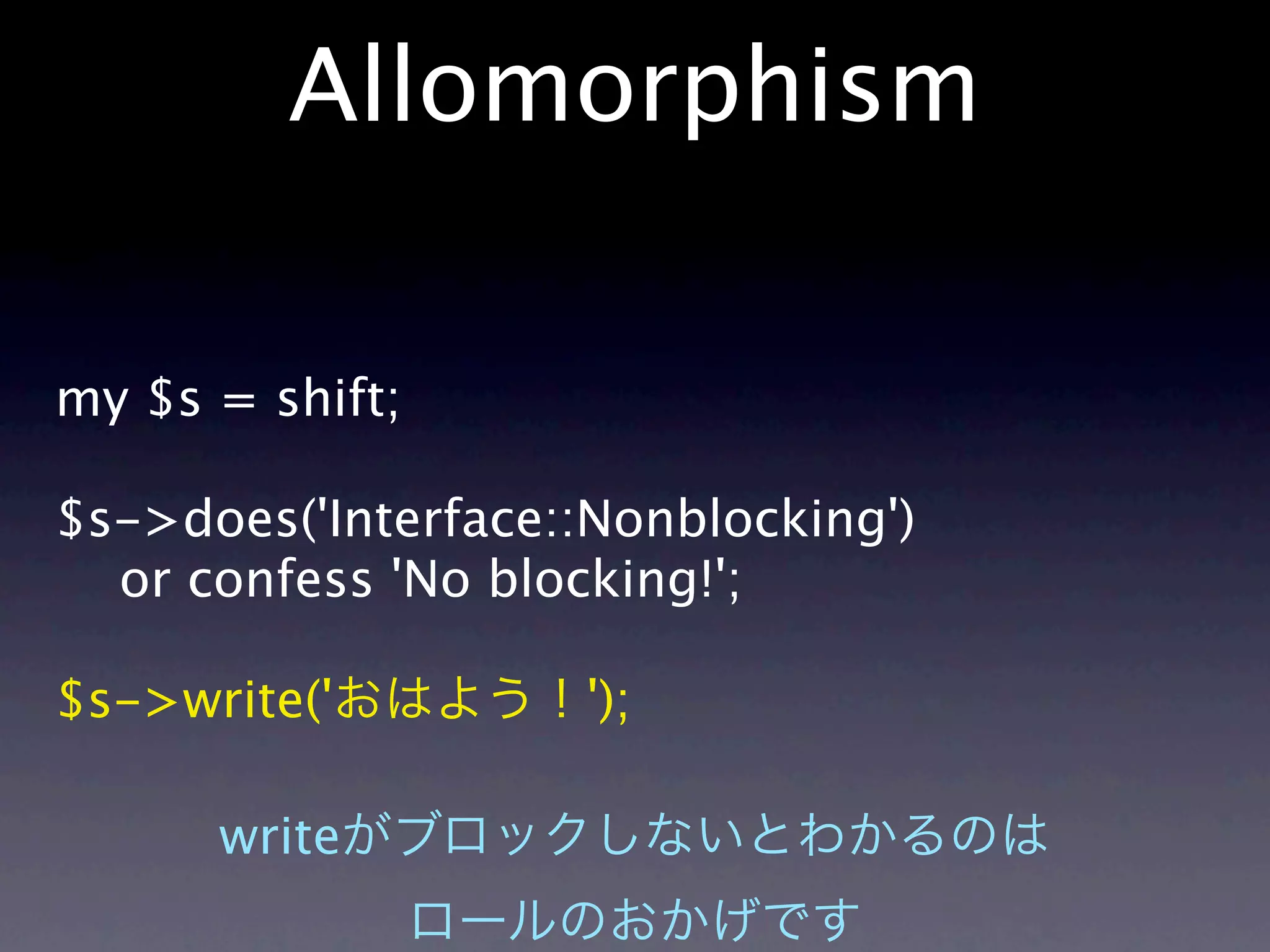 Allomorphism

my $s = shift;

$s->does('Interface::Nonblocking')
    or confess 'No blocking!';

$s->write('おはよう！');

writeがブロックしないとわかるのは
ロールのおかげです